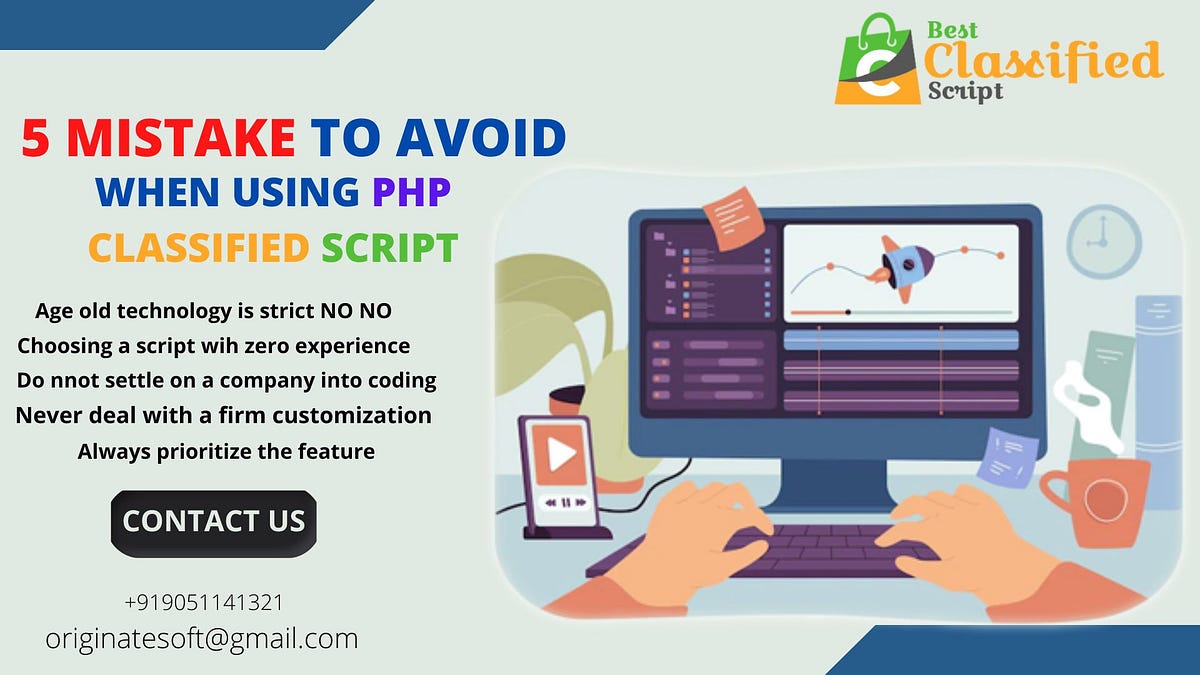 Best Classified Script

5 MISTAKE TO AVOID WHEN USING PHP CLASSIFIED SCRIPT

Age old technology is strict NO NO
Choosing a script wih zero experience
Do nnot settle on a company into coding
Never deal with a firm customization
Always prioritize the feature

CONTACT US

+919051141321
originatesoft@gmail.com